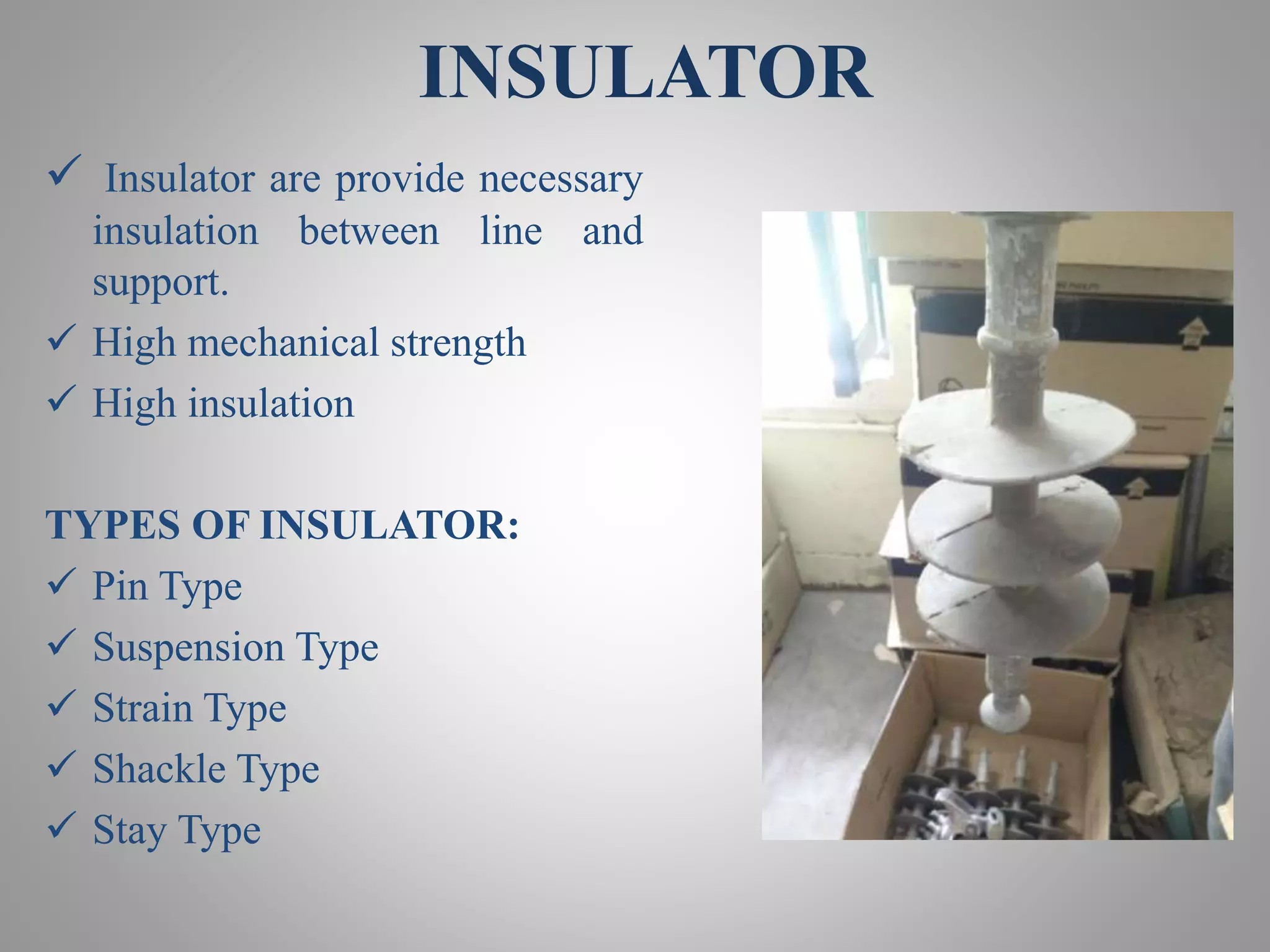 INSULATOR

✓ Insulator are provide necessary insulation between line and support.

✓ High mechanical strength

✓ High insulation

TYPES OF INSULATOR:

✓ Pin Type

✓ Suspension Type

✓ Strain Type

✓ Shackle Type

✓ Stay Type